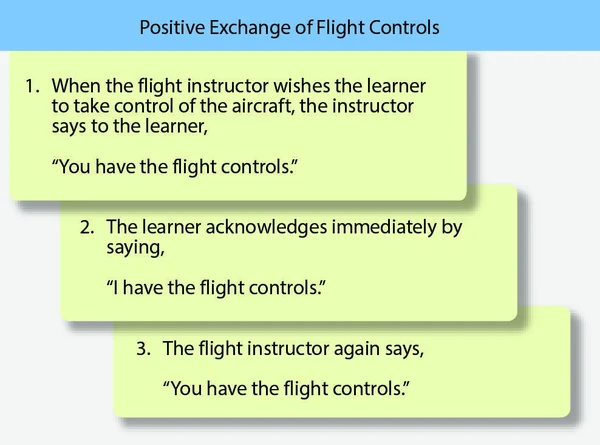 Positive Exchange of Flight Controls

1. When the flight instructor wishes the learner to take control of the aircraft, the instructor says to the learner,

"You have the flight controls."

2. The learner acknowledges immediately by saying,

"I have the flight controls."

3. The flight instructor again says,

"You have the flight controls."